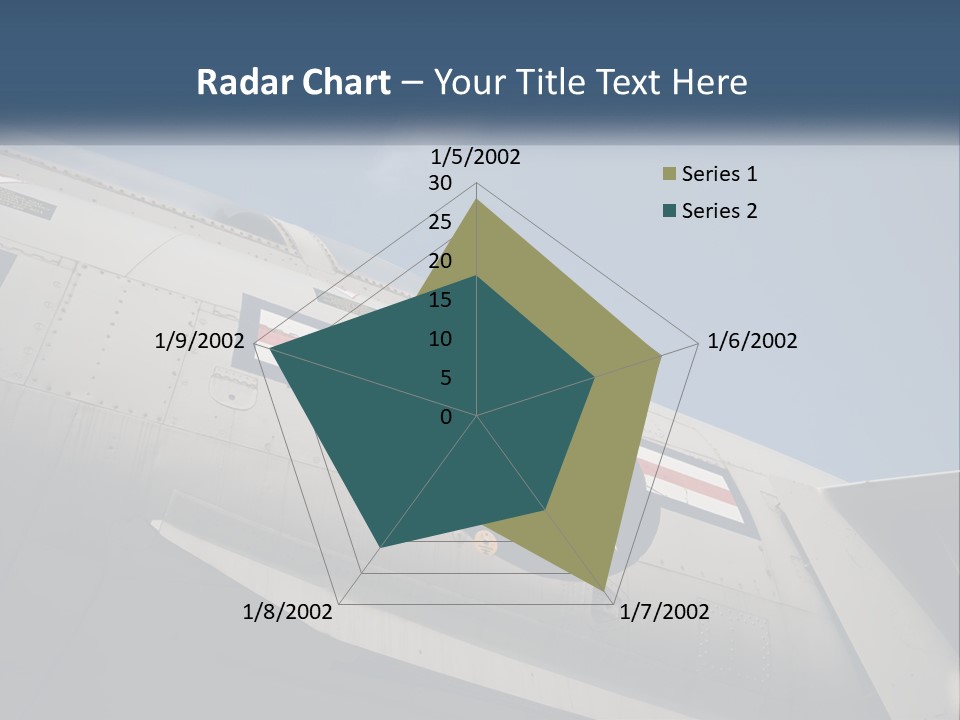 Radar Chart – Your Title Text Here

1/5/2002
30
25
20
15
10
5
0
1/6/2002
1/7/2002
1/8/2002
1/9/2002

Series 1
Series 2